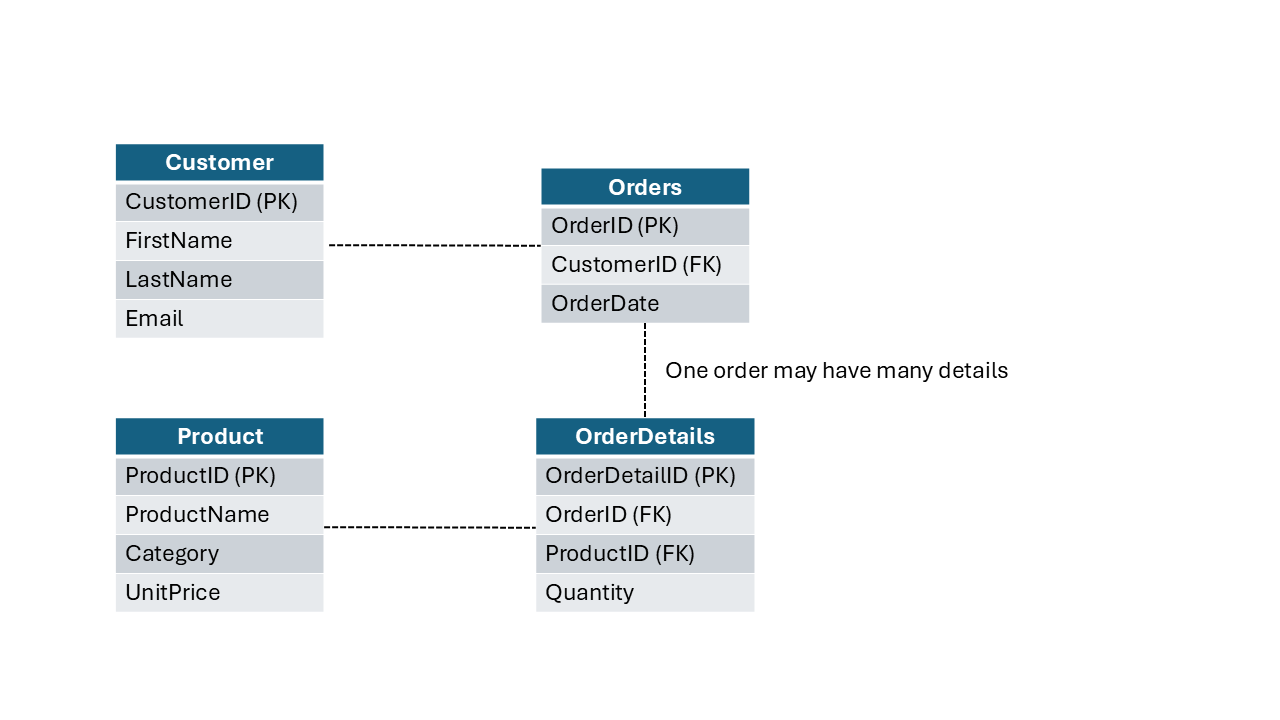 | Customer |
|---|
| CustomerID (PK) |
| FirstName |
| LastName |
| Email |

| Orders |
|---|
| OrderID (PK) |
| CustomerID (FK) |
| OrderDate |

One order may have many details

| Product |
|---|
| ProductID (PK) |
| ProductName |
| Category |
| UnitPrice |

| OrderDetails |
|---|
| OrderDetailID (PK) |
| OrderID (FK) |
| ProductID (FK) |
| Quantity |